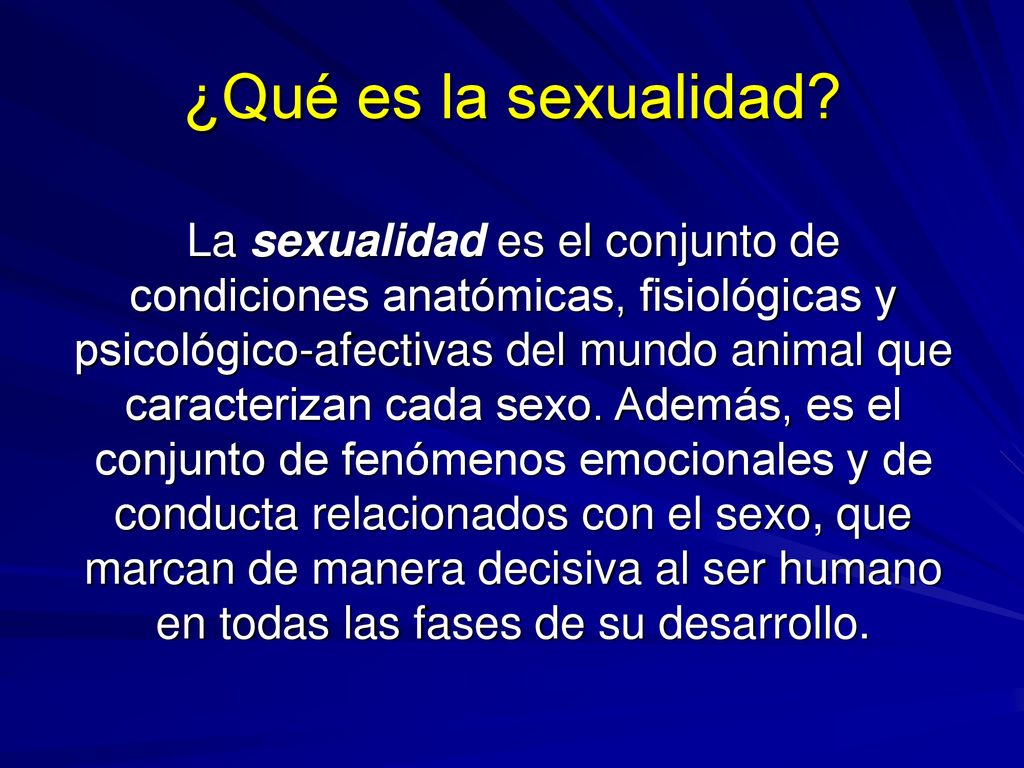 ¿Qué es la sexualidad?

La sexualidad es el conjunto de condiciones anatómicas, fisiológicas y psicológico-afectivas del mundo animal que caracterizan cada sexo. Además, es el conjunto de fenómenos emocionales y de conducta relacionados con el sexo, que marcan de manera decisiva al ser humano en todas las fases de su desarrollo.